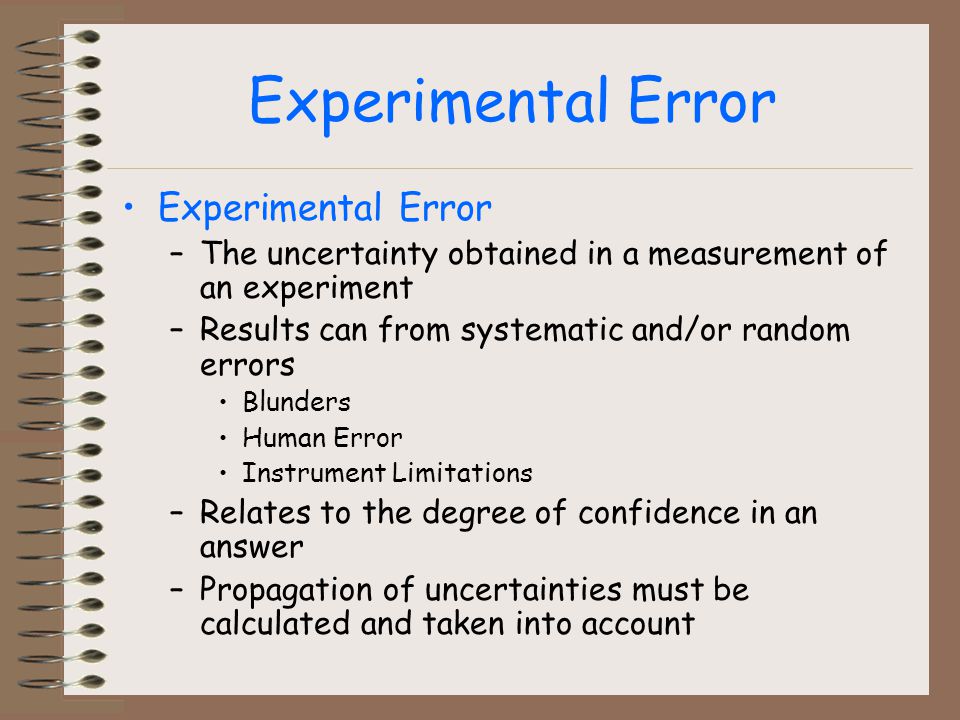 Experimental Error

• Experimental Error
– The uncertainty obtained in a measurement of an experiment
– Results can from systematic and/or random errors
• Blunders
• Human Error
• Instrument Limitations
– Relates to the degree of confidence in an answer
– Propagation of uncertainties must be calculated and taken into account